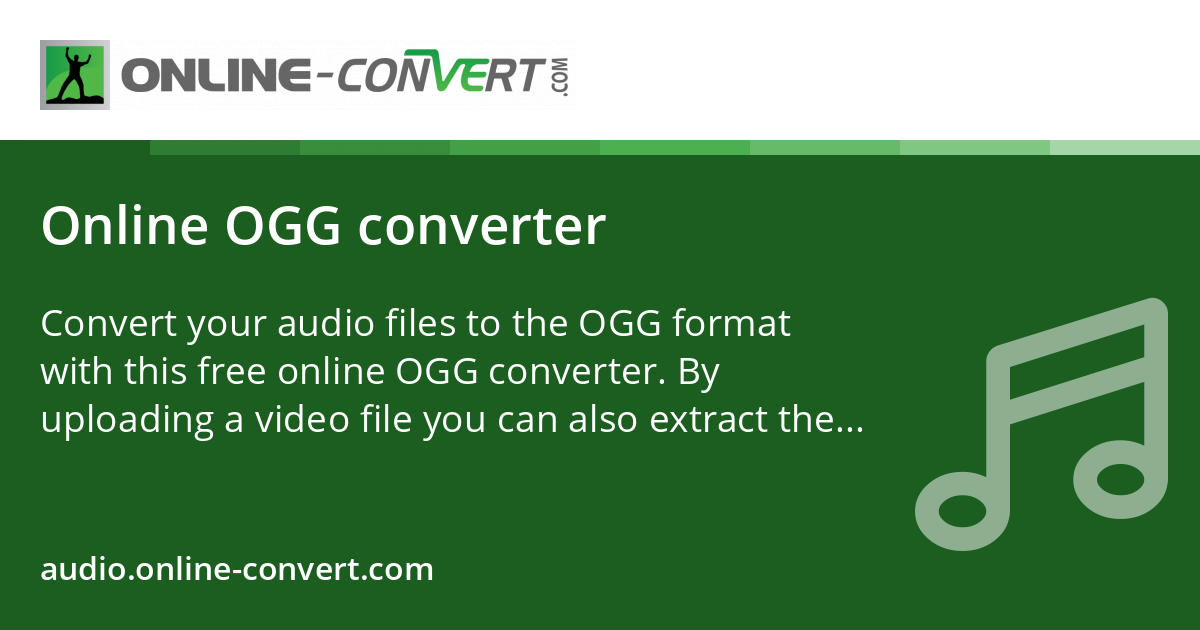 ONLINE-CONVERT.COM

Online OGG converter

Convert your audio files to the OGG format with this free online OGG converter. By uploading a video file you can also extract the...

audio.online-convert.com